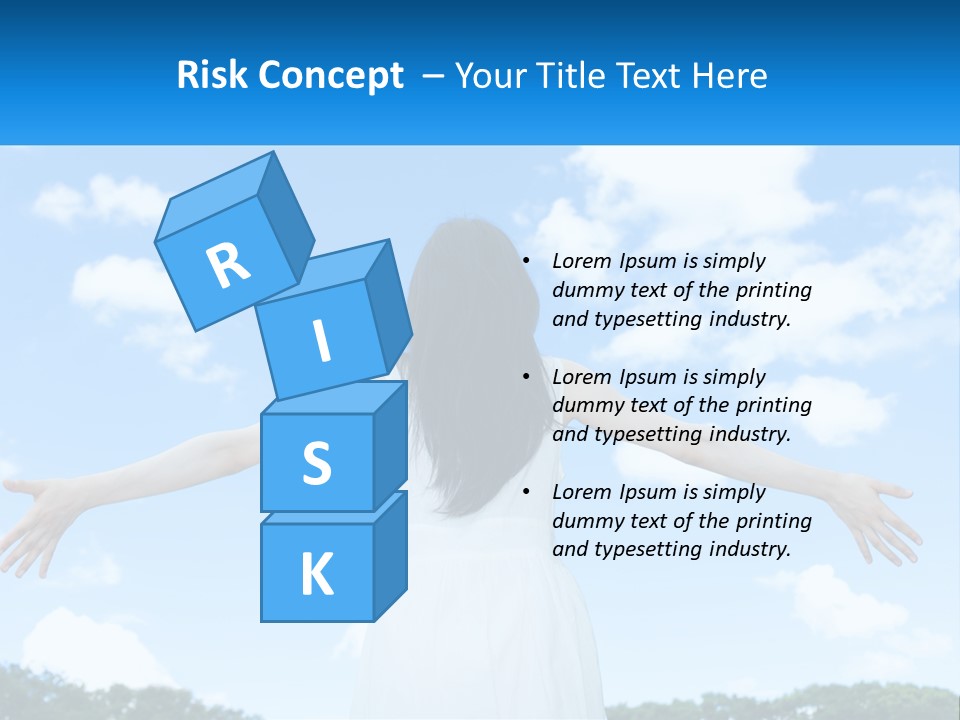 Risk Concept – Your Title Text Here

R
I
S
K

• Lorem Ipsum is simply dummy text of the printing and typesetting industry.

• Lorem Ipsum is simply dummy text of the printing and typesetting industry.

• Lorem Ipsum is simply dummy text of the printing and typesetting industry.